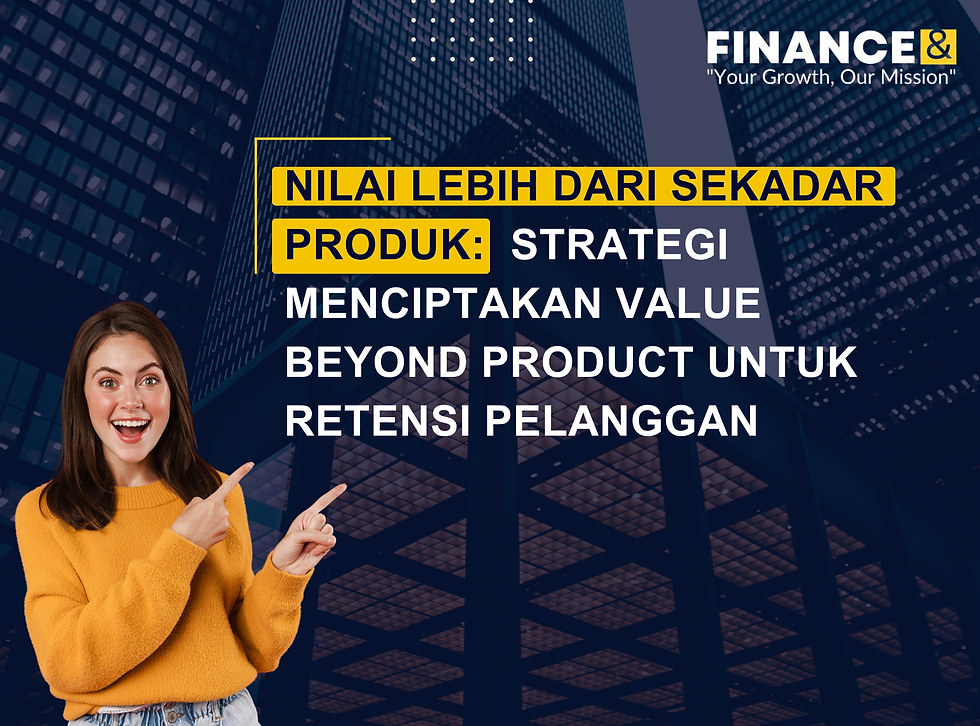 FINANCE&
"Your Growth, Our Mission"

NILAI LEBIH DARI SEKADAR PRODUK: STRATEGI MENCIPTAKAN VALUE BEYOND PRODUCT UNTUK RETENSI PELANGGAN